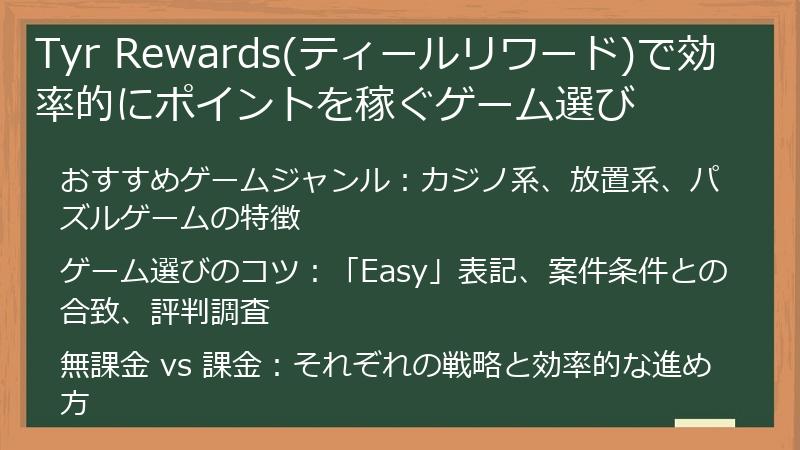 Tyr Rewards(ティールリワード)で効率的にポイントを稼ぐゲーム選び

おすすめゲームジャンル：カジノ系、放置系、パズルゲームの特徴

ゲーム選びのコツ：「Easy」表記、案件条件との合致、評判調査

無課金 vs 課金：それぞれの戦略と効率的な進め方